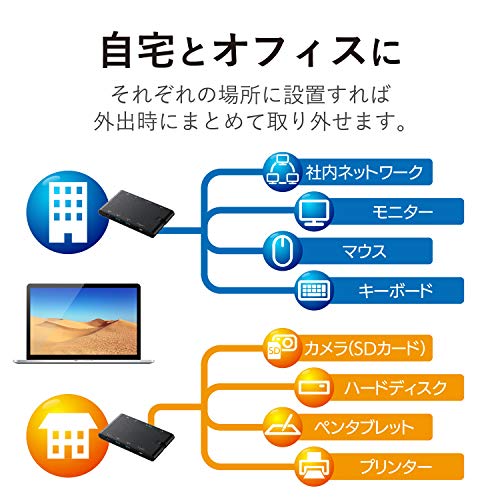 自宅とオフィスに

それぞれの場所に設置すれば
外出時にまとめて取り外せます。

社内ネットワーク

モニター

マウス

キーボード

SD

カメラ(SDカード)

ハードディスク

ペンタブレット

プリンター